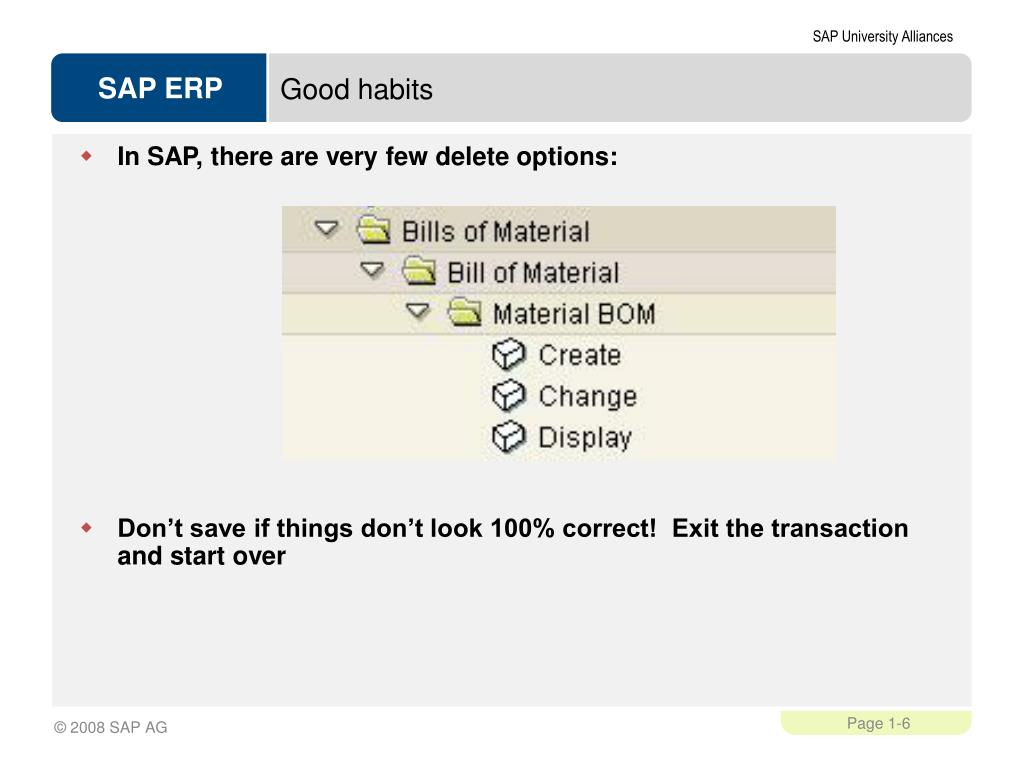 SAP University Alliances

SAP ERP

Good habits

In SAP, there are very few delete options:

Bills of Material
Bill of Material
Material BOM
Create
Change
Display

Don’t save if things don’t look 100% correct! Exit the transaction and start over

© 2008 SAP AG

Page 1-6